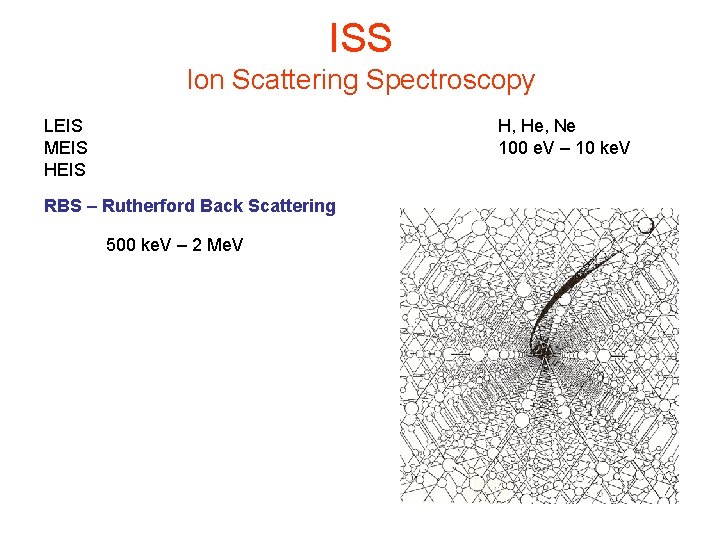 ISS
Ion Scattering Spectroscopy

LEIS
MEIS
HEIS

H, He, Ne
100 eV – 10 keV

RBS – Rutherford Back Scattering

500 keV – 2 MeV